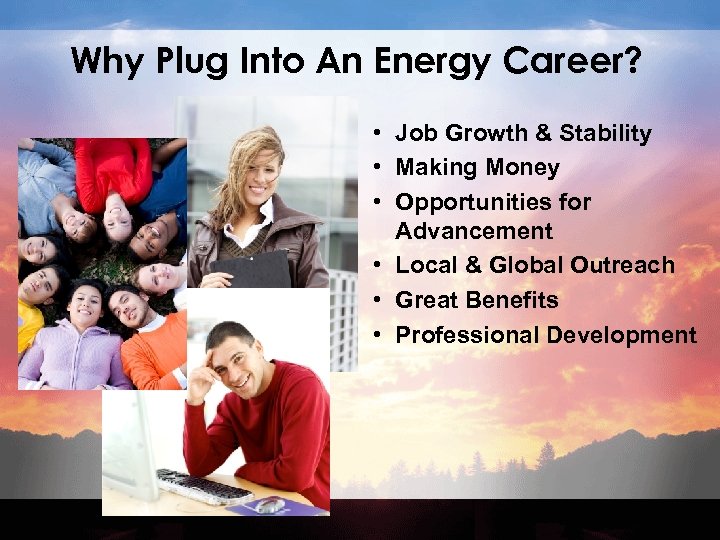 Why Plug Into An Energy Career?

• Job Growth & Stability
• Making Money
• Opportunities for Advancement
• Local & Global Outreach
• Great Benefits
• Professional Development